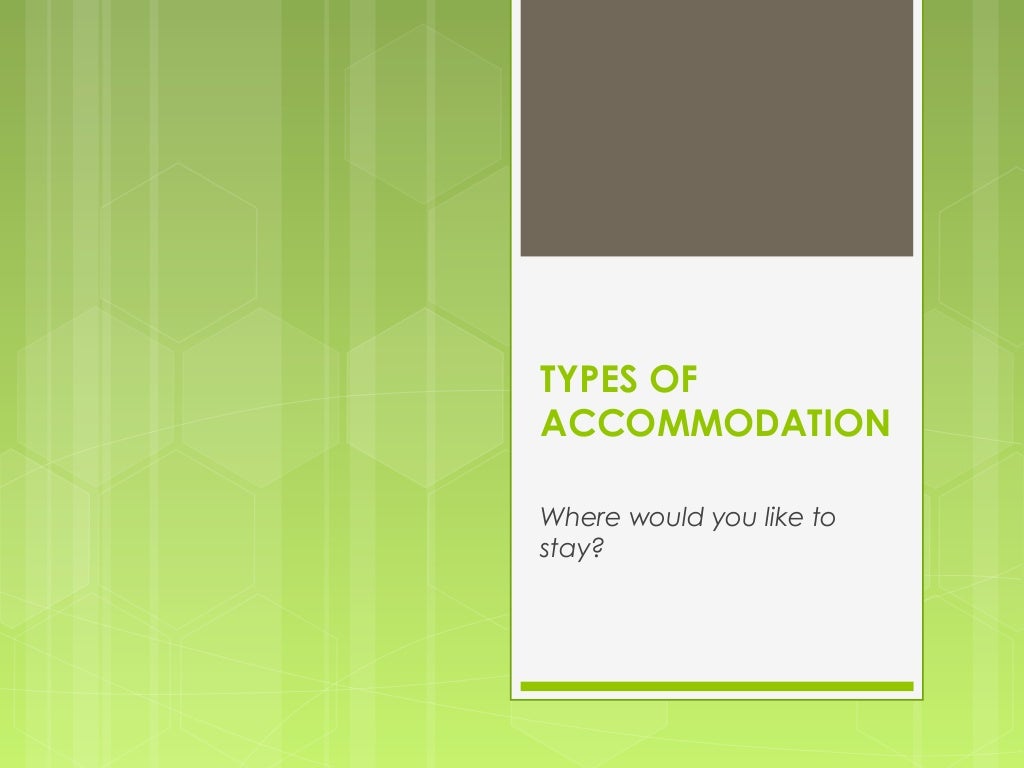 TYPES OF ACCOMMODATION

Where would you like to stay?